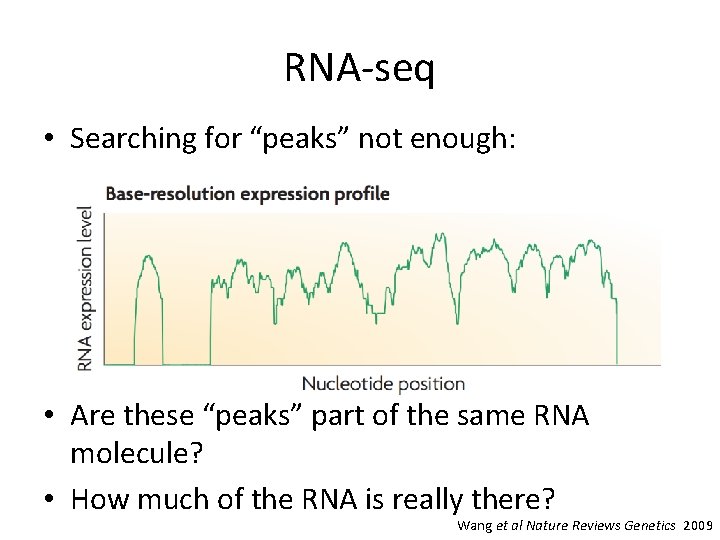 RNA-seq

• Searching for “peaks” not enough:

Base-resolution expression profile

RNA expression level

Nucleotide position

• Are these “peaks” part of the same RNA molecule?

• How much of the RNA is really there?

Wang et al Nature Reviews Genetics 2009